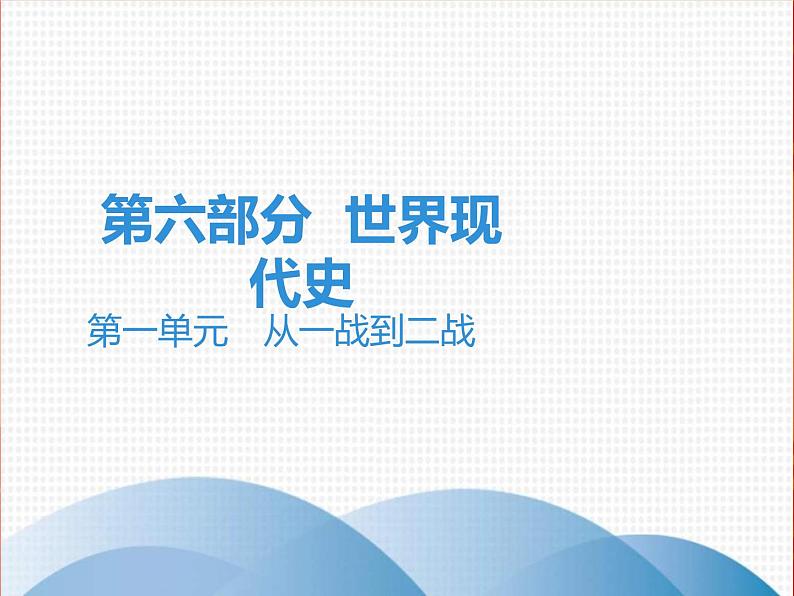 第六部分　世界现代史

第一单元　从一战到二战